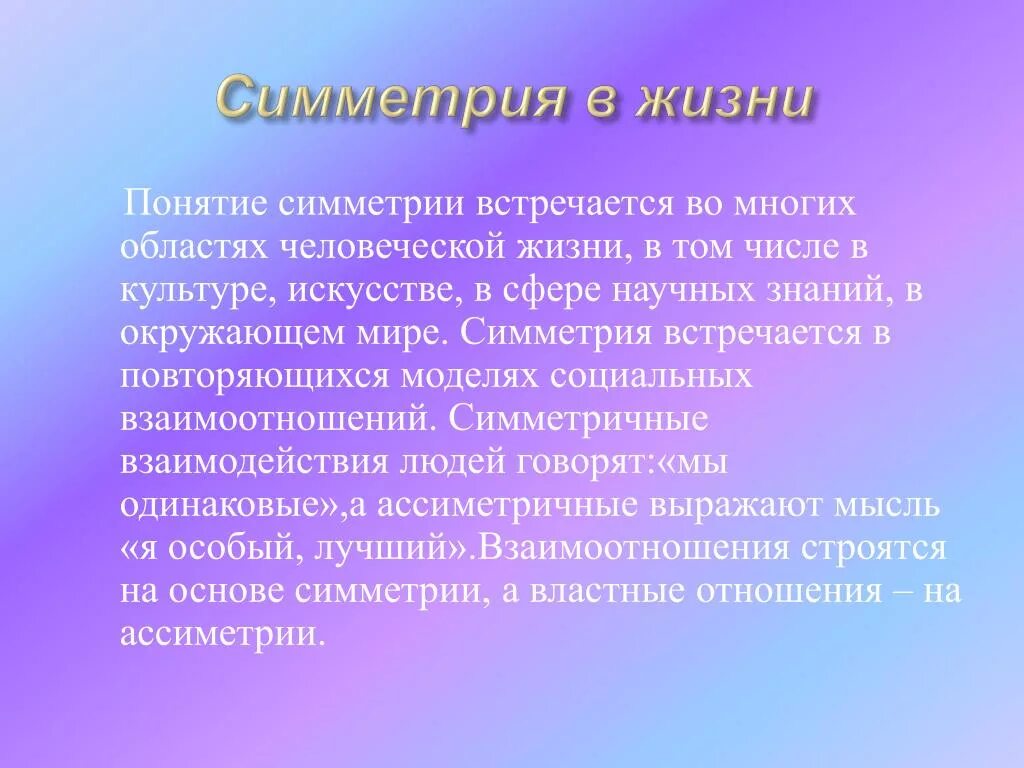 Симметрия в жизни

Понятие симметрии встречается во многих областях человеческой жизни, в том числе в культуре, искусстве, в сфере научных знаний, в окружающем мире. Симметрия встречается в повторяющихся моделях социальных взаимоотношений. Симметричные взаимодействия людей говорят:«мы одинаковые»,а ассиметричные выражают мысль «я особый, лучший».Взаимоотношения строятся на основе симметрии, а властные отношения – на ассиметрии.